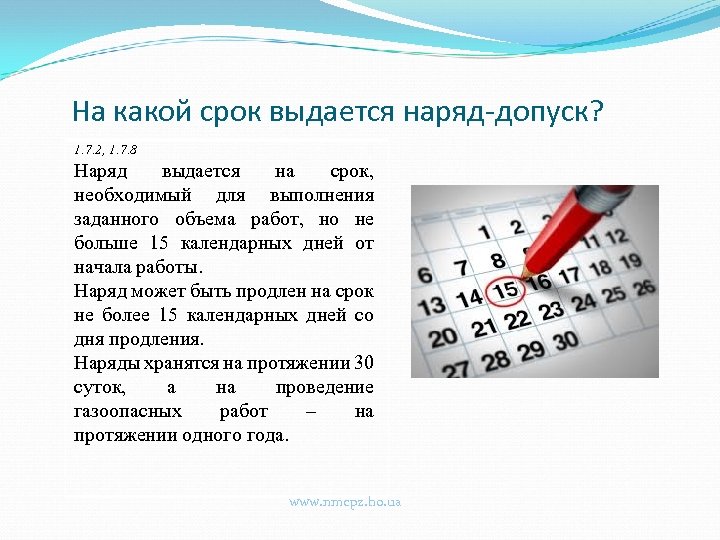 На какой срок выдается наряд-допуск?

1.7.2, 1.7.8

Наряд выдается на срок, необходимый для выполнения заданного объема работ, но не больше 15 календарных дней от начала работы.

Наряд может быть продлен на срок не более 15 календарных дней со дня продления.

Наряды хранятся на протяжении 30 суток, а на проведение газоопасных работ – на протяжении одного года.

1 2
6 7 8 11 12
13 14 15 16 17 18 19
20 21 22 23 24 25 26
27 28 29 30

www.nmcpz.ho.ua